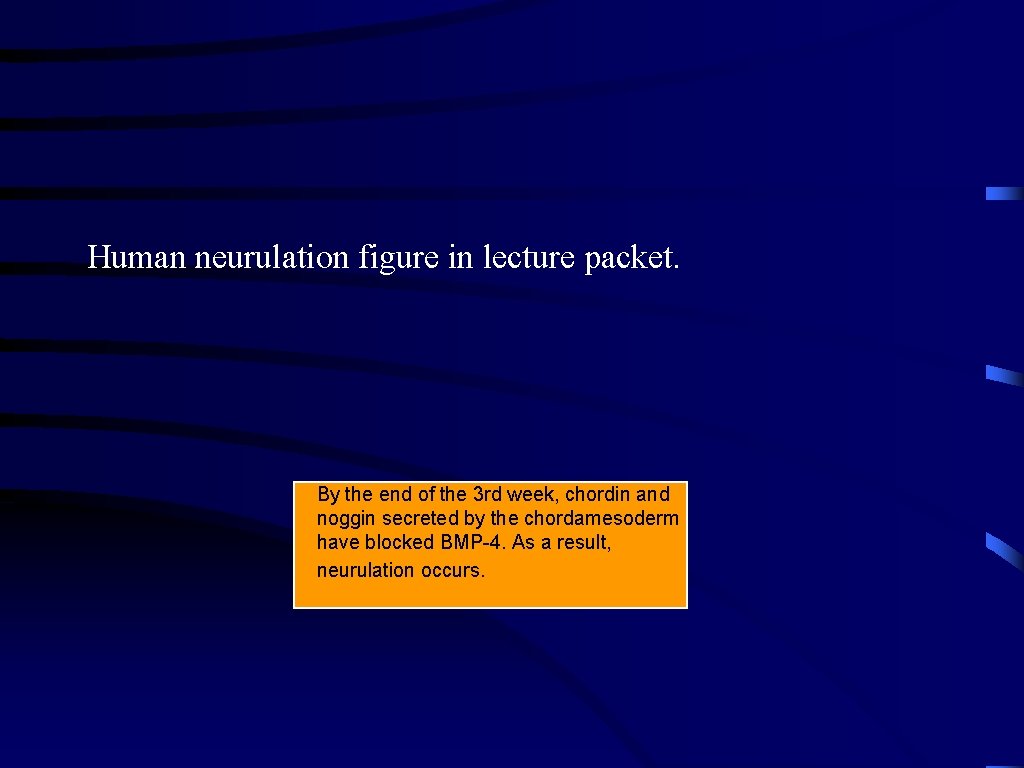 Human neurulation figure in lecture packet.

By the end of the 3rd week, chordin and noggin secreted by the chordamesoderm have blocked BMP-4. As a result, neurulation occurs.